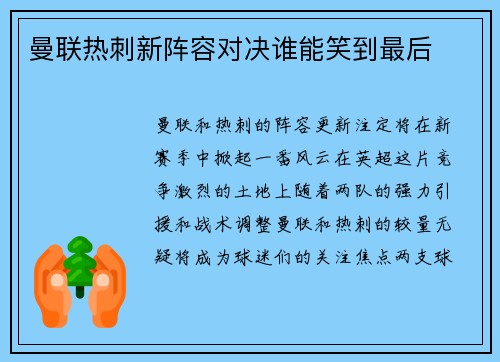 曼联热刺新阵容对决谁能笑到最后

曼联和热刺的阵容更新注定将在新赛季中掀起一番风云在英超这片竞争激烈的土地上随着两队的强力引援和战术调整曼联和热刺的较量无疑将成为球迷们的关注焦点两支球